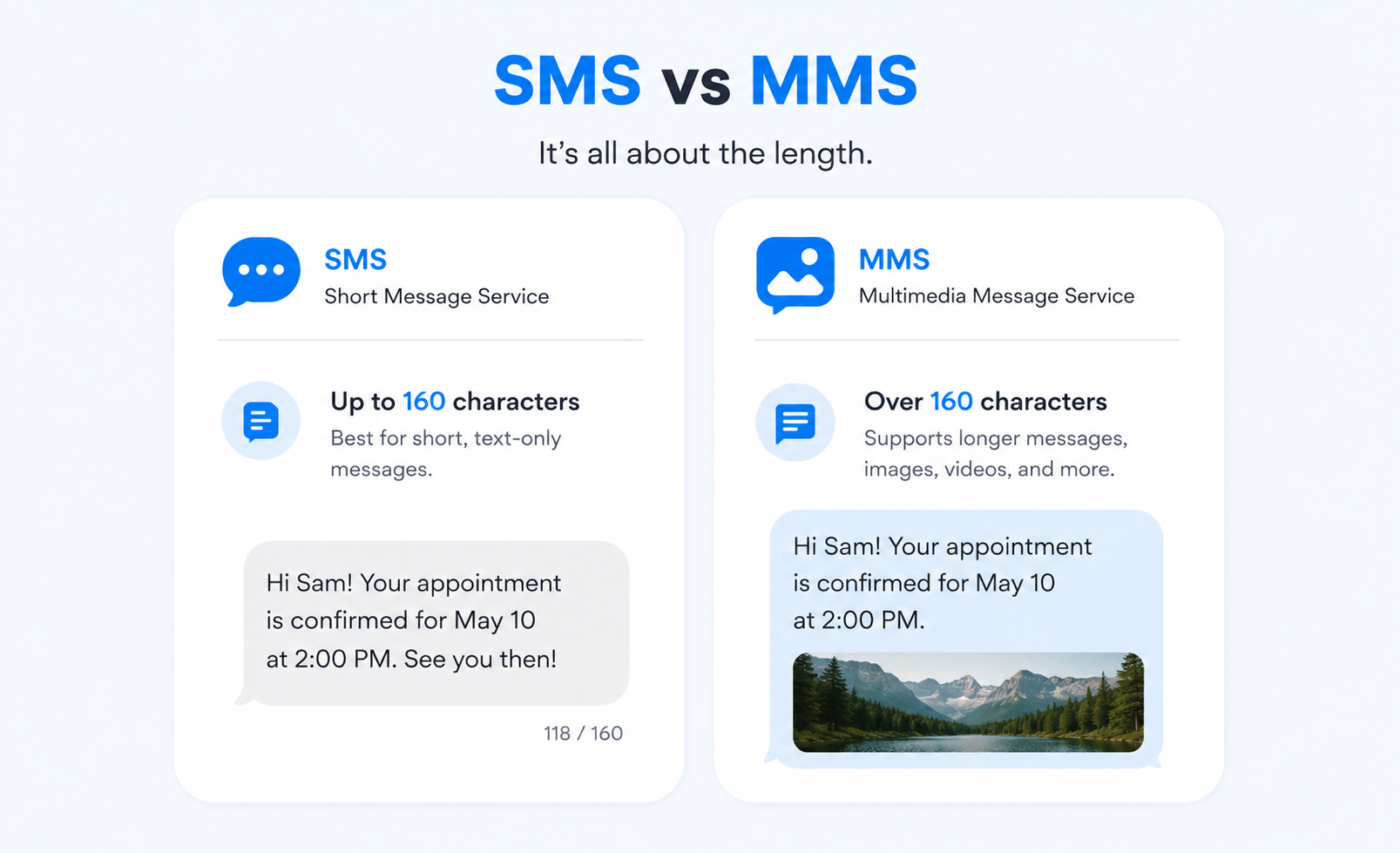 SMS vs MMS

It's all about the length.

SMS
Short Message Service

Up to 160 characters
Best for short, text-only messages.

Hi Sam! Your appointment is confirmed for May 10 at 2:00 PM. See you then!

118 / 160

MMS
Multimedia Message Service

Over 160 characters
Supports longer messages, images, videos, and more.

Hi Sam! Your appointment is confirmed for May 10 at 2:00 PM.